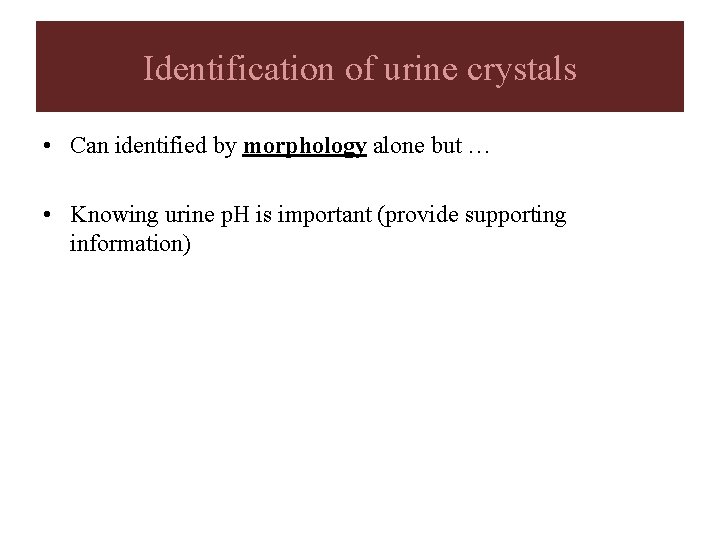 Identification of urine crystals

• Can identified by morphology alone but …

• Knowing urine pH is important (provide supporting information)